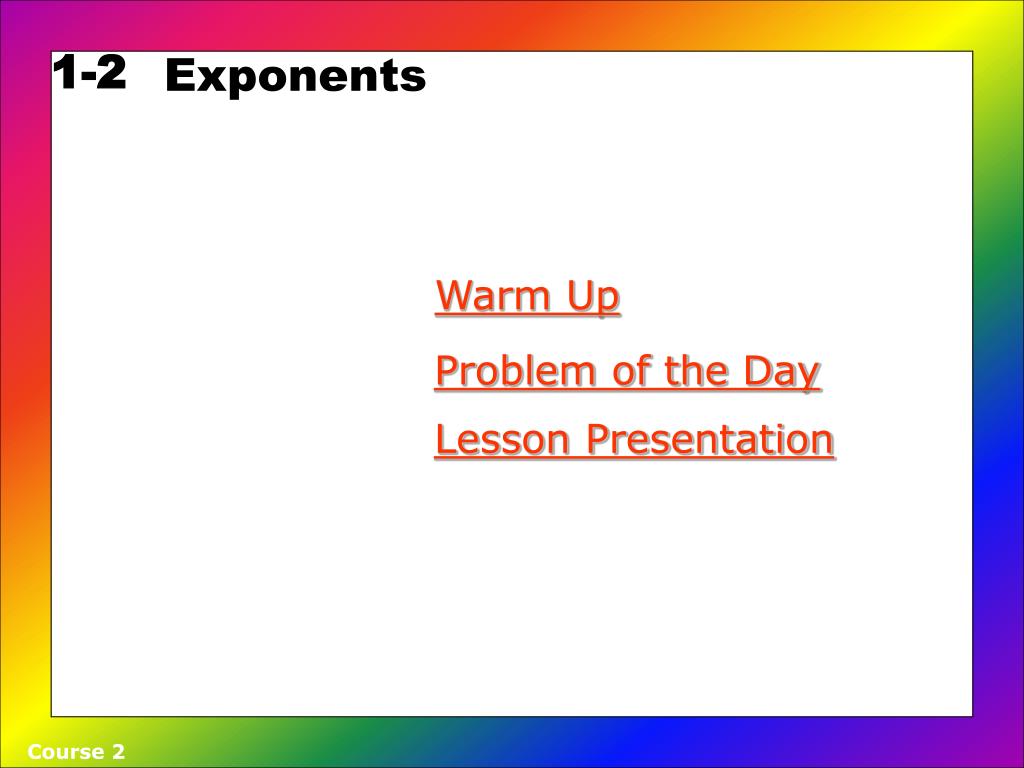 1-2 Exponents

Warm Up

Problem of the Day

Lesson Presentation

Course 2